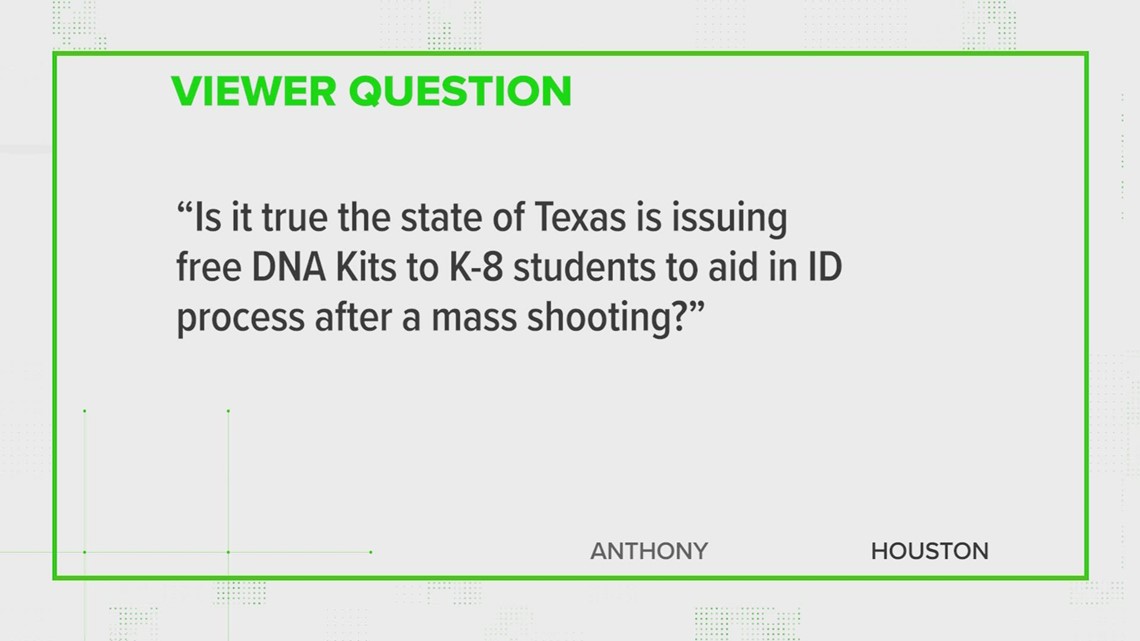 VIEWER QUESTION

“Is it true the state of Texas is issuing free DNA Kits to K-8 students to aid in ID process after a mass shooting?”

ANTHONY

HOUSTON